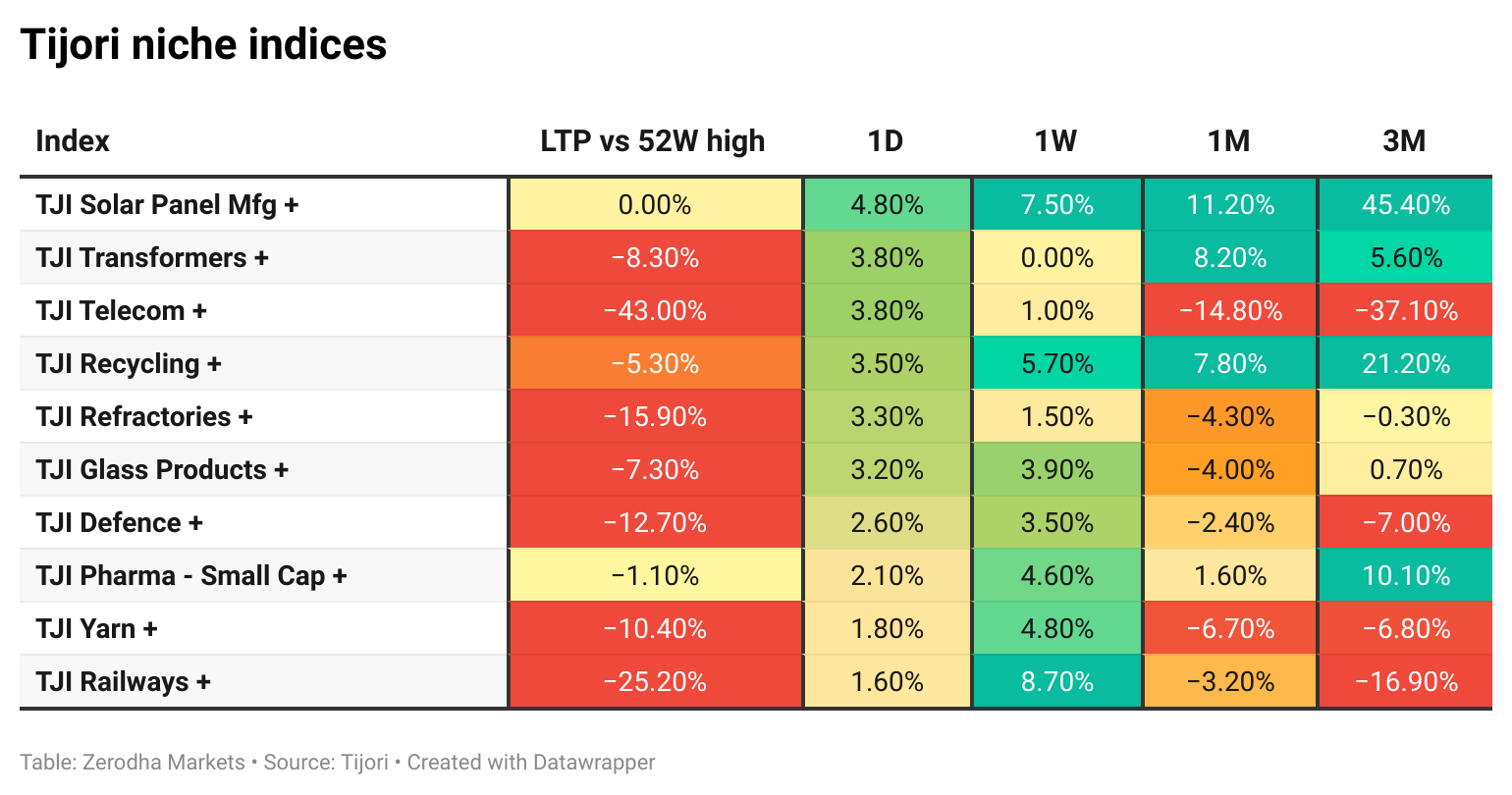 Tijori niche indices

| Index | LTP vs 52W high | 1D | 1W | 1M | 3M |
|---|---|---|---|---|---|
| TJI Solar Panel Mfg + | 0.00% | 4.80% | 7.50% | 11.20% | 45.40% |
| TJI Transformers + | −8.30% | 3.80% | 0.00% | 8.20% | 5.60% |
| TJI Telecom + | −43.00% | 3.80% | 1.00% | −14.80% | −37.10% |
| TJI Recycling + | −5.30% | 3.50% | 5.70% | 7.80% | 21.20% |
| TJI Refractories + | −15.90% | 3.30% | 1.50% | −4.30% | −0.30% |
| TJI Glass Products + | −7.30% | 3.20% | 3.90% | −4.00% | 0.70% |
| TJI Defence + | −12.70% | 2.60% | 3.50% | −2.40% | −7.00% |
| TJI Pharma - Small Cap + | −1.10% | 2.10% | 4.60% | 1.60% | 10.10% |
| TJI Yarn + | −10.40% | 1.80% | 4.80% | −6.70% | −6.80% |
| TJI Railways + | −25.20% | 1.60% | 8.70% | −3.20% | −16.90% |

Table: Zerodha Markets • Source: Tijori • Created with Datawrapper